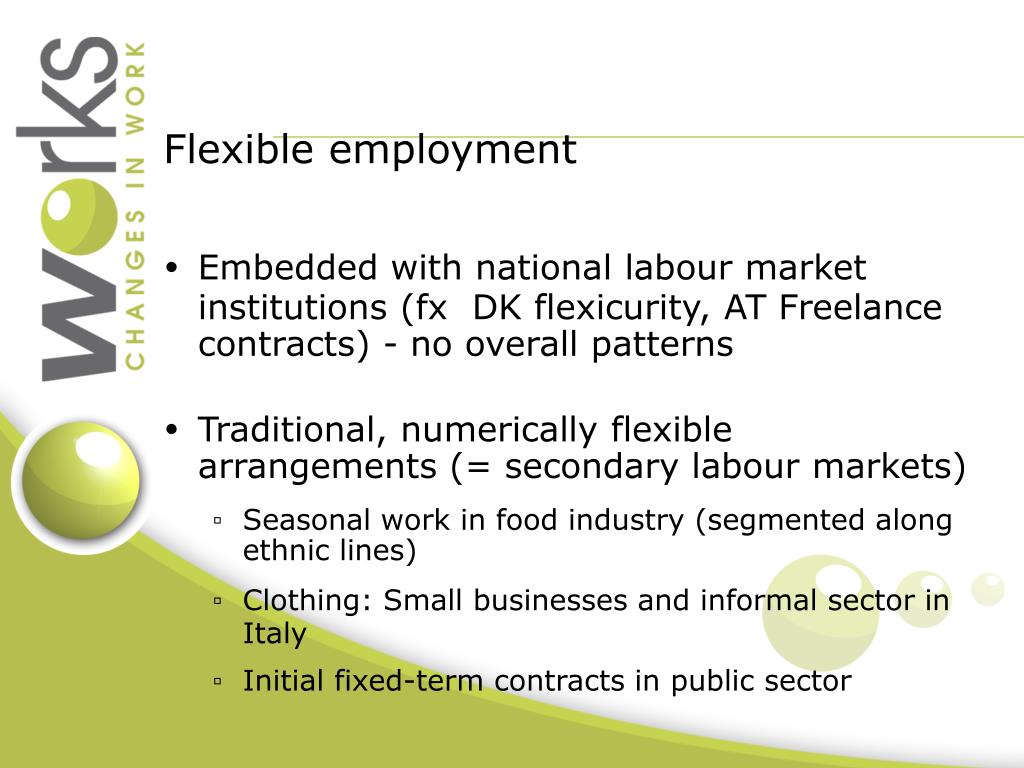 works
CHANGES IN WORK

Flexible employment

• Embedded with national labour market institutions (fx DK flexicurity, AT Freelance contracts) - no overall patterns

• Traditional, numerically flexible arrangements (= secondary labour markets)
▫ Seasonal work in food industry (segmented along ethnic lines)
▫ Clothing: Small businesses and informal sector in Italy
▫ Initial fixed-term contracts in public sector